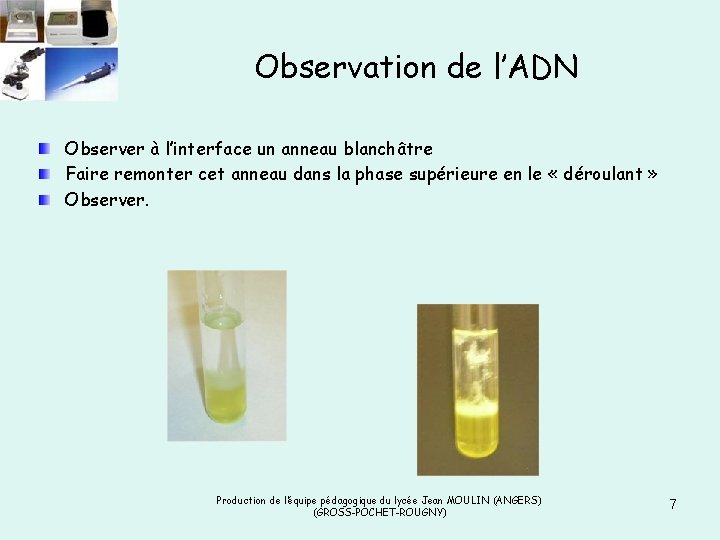 Observation de l'ADN

• Observer à l'interface un anneau blanchâtre
• Faire remonter cet anneau dans la phase supérieure en le « déroulant »
• Observer.

Production de l'équipe pédagogique du lycée Jean MOULIN (ANGERS)
(GROSS-POCHET-ROUGNY)

7